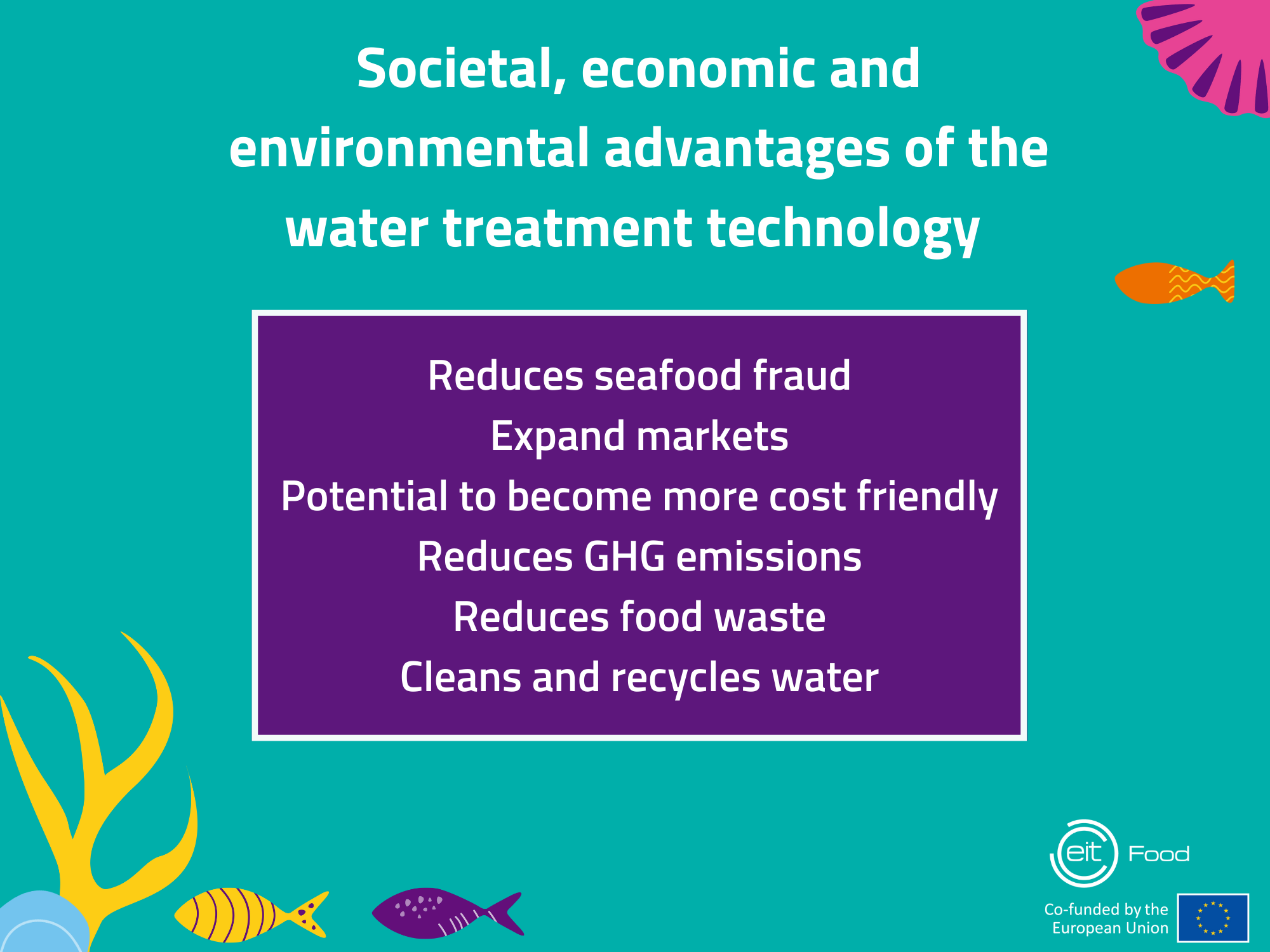 Societal, economic and environmental advantages of the water treatment technology

Reduces seafood fraud
Expand markets
Potential to become more cost friendly
Reduces GHG emissions
Reduces food waste
Cleans and recycles water

eit Food

Co-funded by the European Union